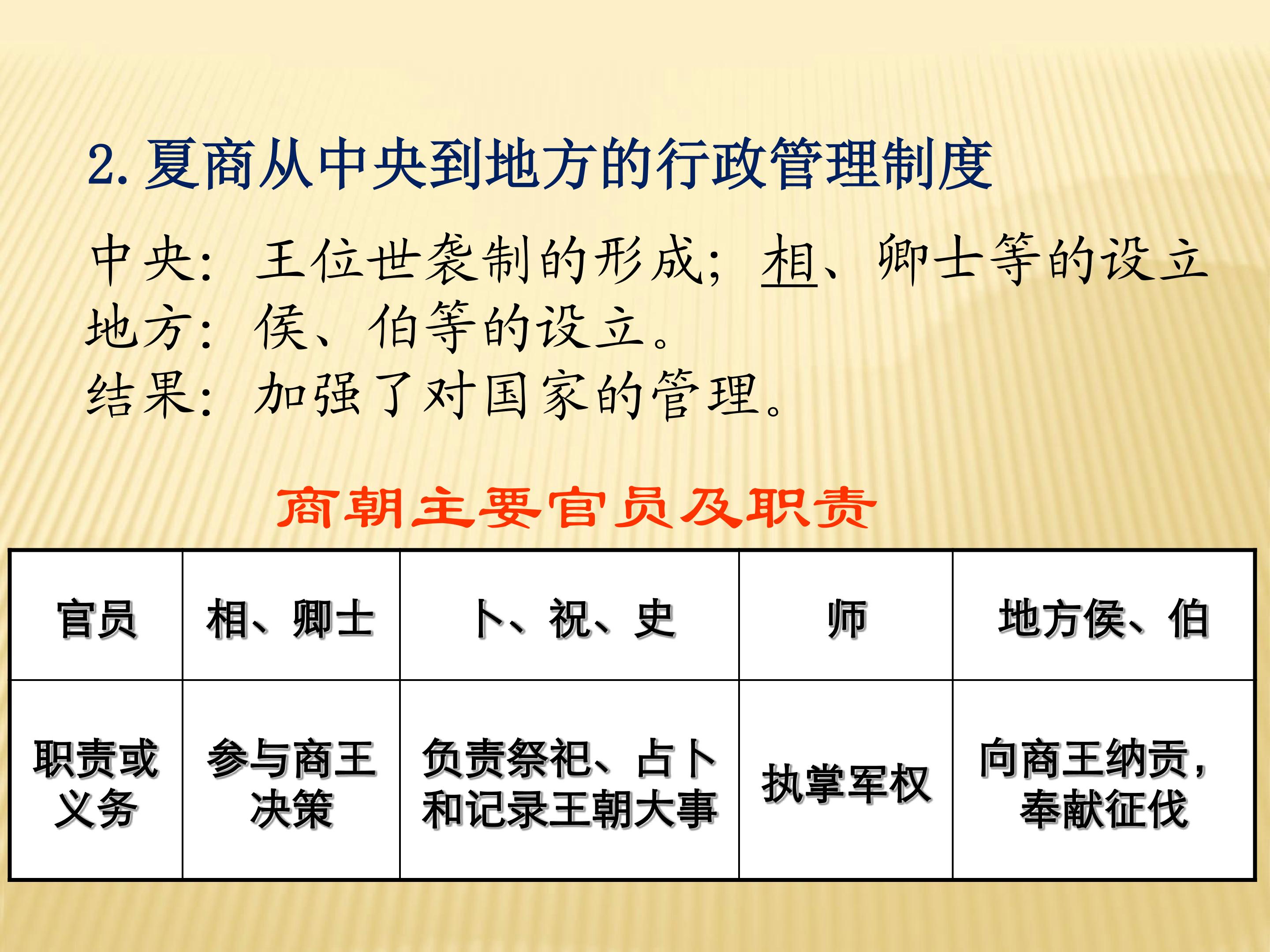 2. 夏商从中央到地方的行政管理制度

中央：王位世袭制的形成；相、卿士等的设立
地方：侯、伯等的设立。
结果：加强了对国家的管理。

商朝主要官员及职责

| 官员 | 相、卿士 | 卜、祝、史 | 师 | 地方侯、伯 |
|---|---|---|---|---|
| 职责或义务 | 参与商王决策 | 负责祭祀、占卜和记录王朝大事 | 执掌军权 | 向商王纳贡，奉献征伐 |